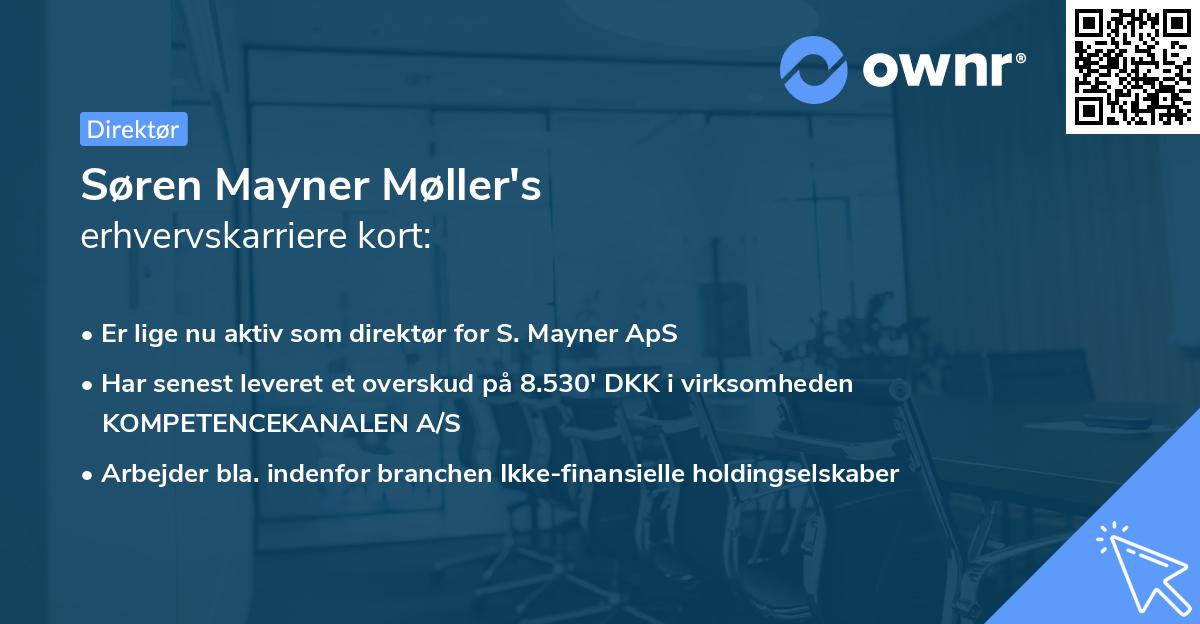 ownr®

Direktør

Søren Mayner Møller's
erhvervskarriere kort:

• Er lige nu aktiv som direktør for S. Mayner ApS
• Har senest leveret et overskud på 8.530' DKK i virksomheden KOMPETENCEKANALEN A/S
• Arbejder bla. indenfor branchen Ikke-finansielle holdingselskaber